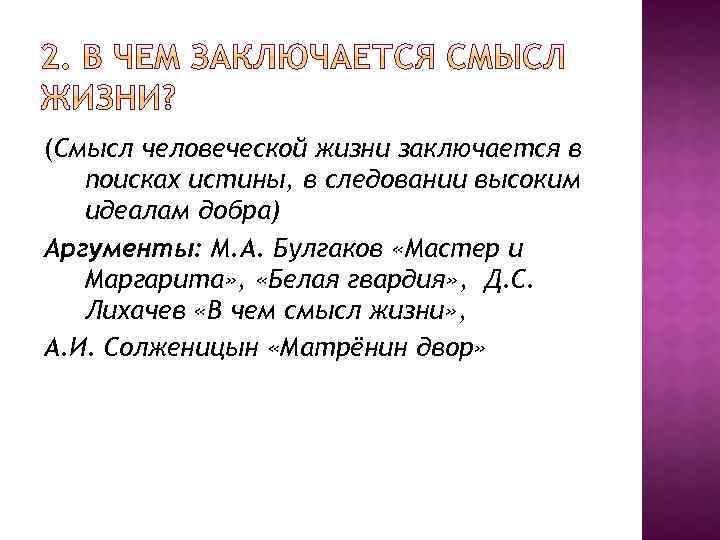 2. В ЧЕМ ЗАКЛЮЧАЕТСЯ СМЫСЛ ЖИЗНИ?

(Смысл человеческой жизни заключается в поисках истины, в следовании высоким идеалам добра)

Аргументы: М.А. Булгаков «Мастер и Маргарита», «Белая гвардия», Д.С. Лихачев «В чем смысл жизни»,

А.И. Солженицын «Матрёнин двор»